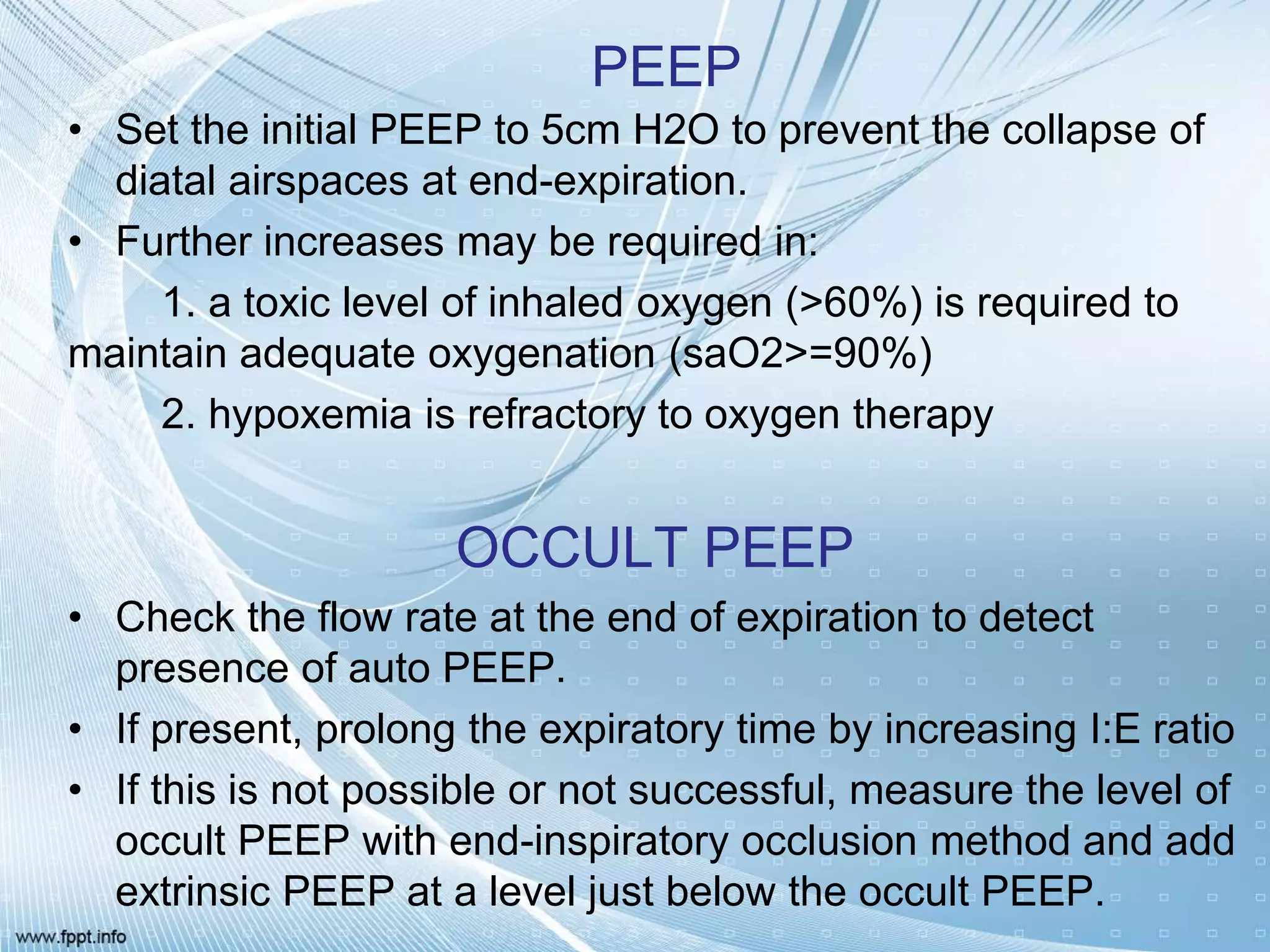 PEEP

• Set the initial PEEP to 5cm H2O to prevent the collapse of diatal airspaces at end-expiration.

• Further increases may be required in:

1. a toxic level of inhaled oxygen (>60%) is required to maintain adequate oxygenation (saO2>=90%)

2. hypoxemia is refractory to oxygen therapy

OCCULT PEEP

• Check the flow rate at the end of expiration to detect presence of auto PEEP.

• If present, prolong the expiratory time by increasing I:E ratio

• If this is not possible or not successful, measure the level of occult PEEP with end-inspiratory occlusion method and add extrinsic PEEP at a level just below the occult PEEP.

www.fppt.info